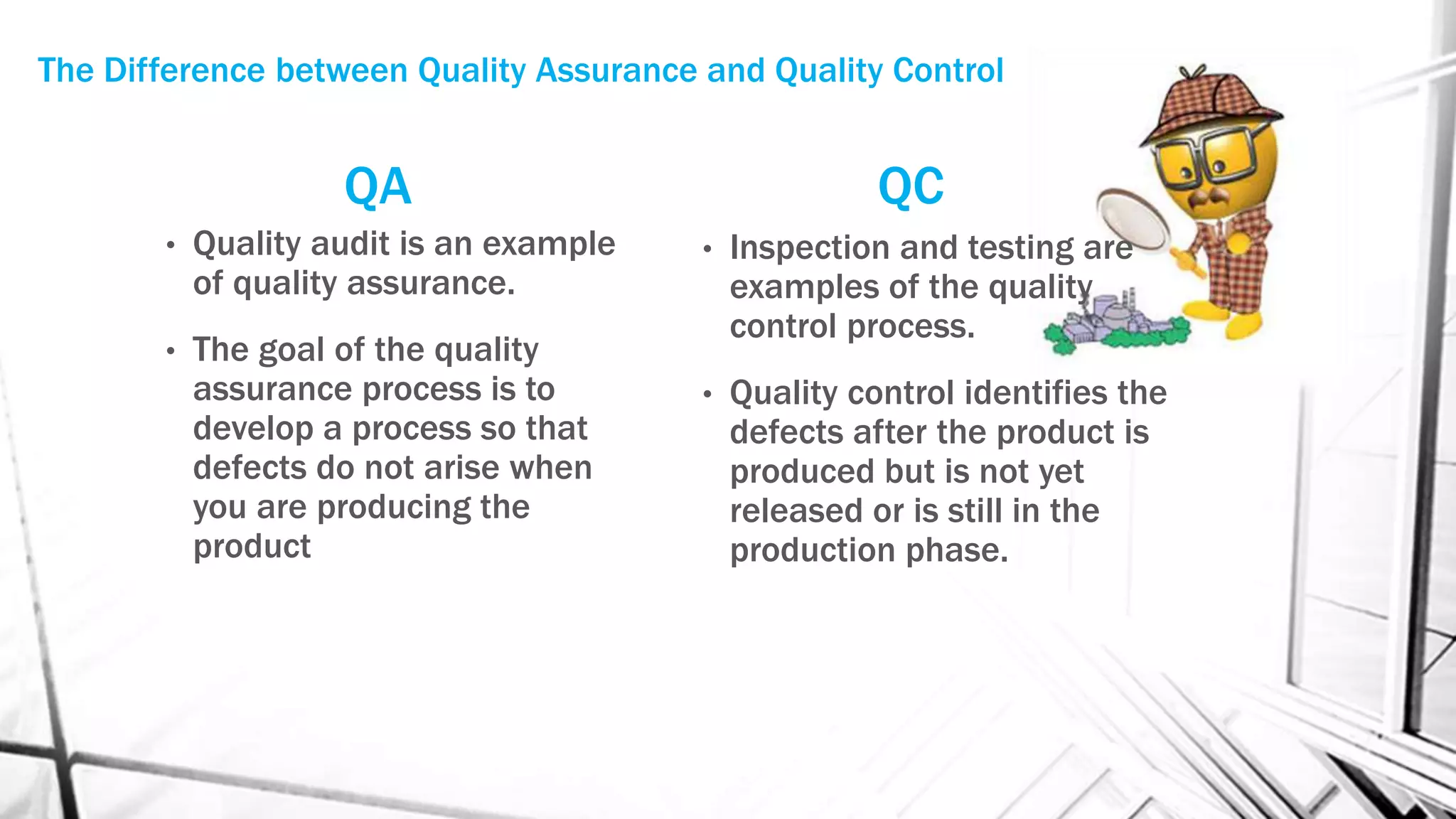 The Difference between Quality Assurance and Quality Control

QA

• Quality audit is an example of quality assurance.

• The goal of the quality assurance process is to develop a process so that defects do not arise when you are producing the product

QC

• Inspection and testing are examples of the quality control process.

• Quality control identifies the defects after the product is produced but is not yet released or is still in the production phase.